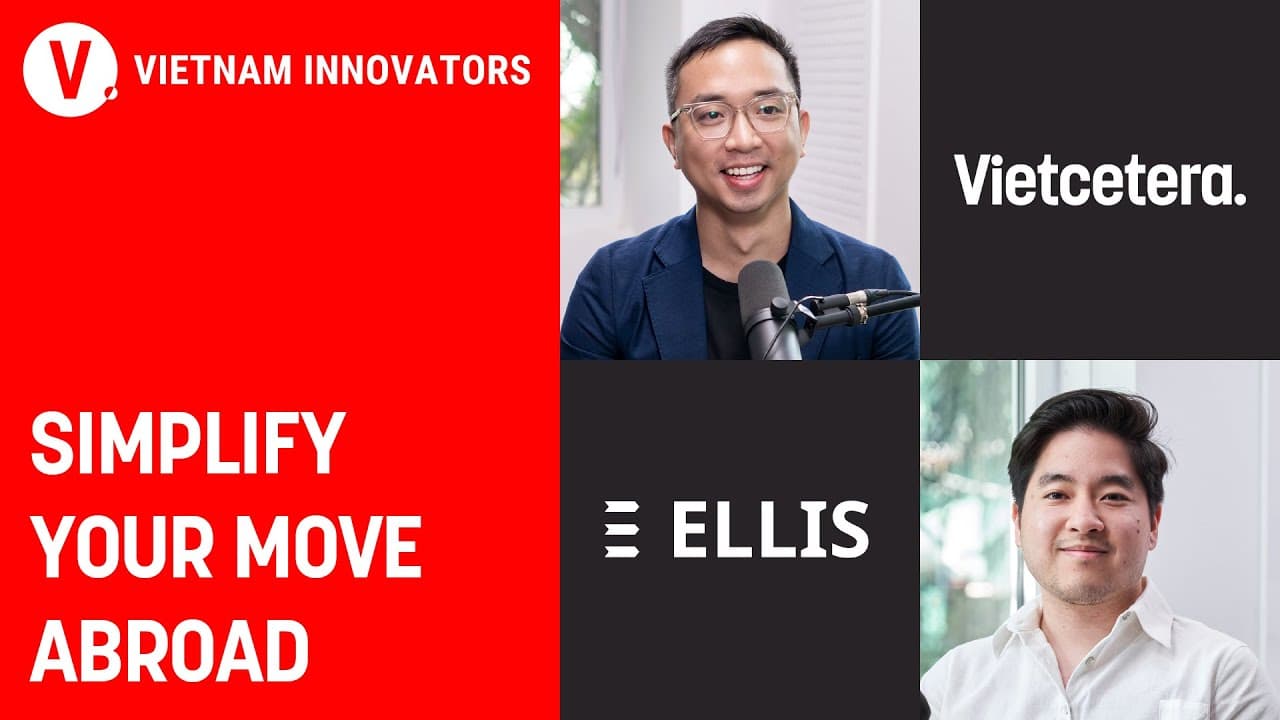 V. VIETNAM INNOVATORS

SIMPLIFY YOUR MOVE ABROAD

Vietcetera.

ELLIS